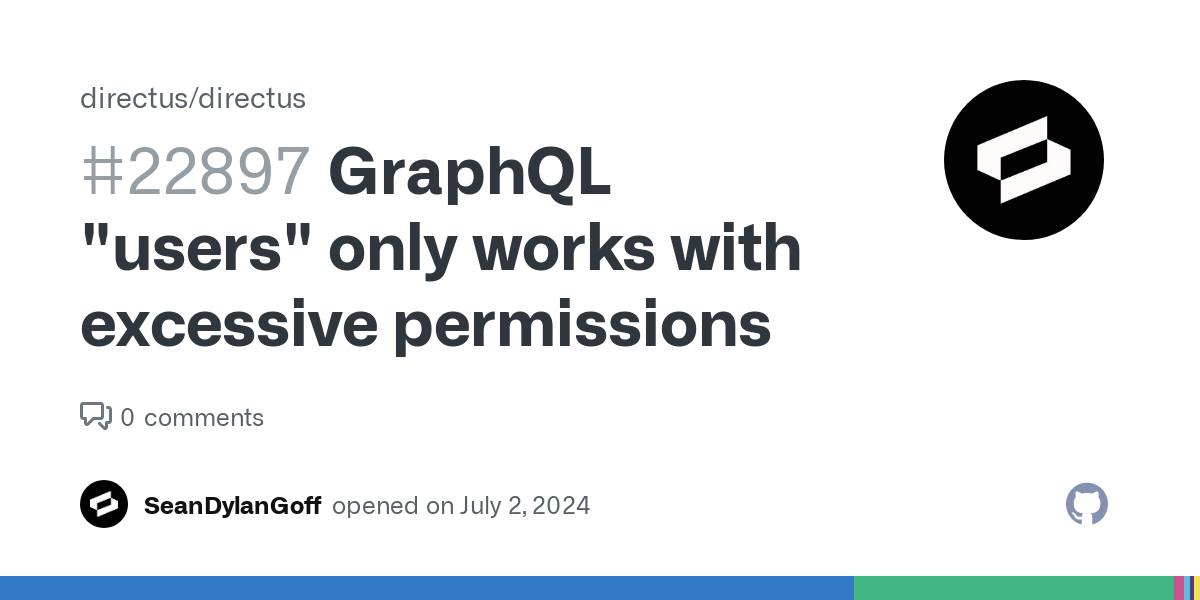 directus/directus

#22897 GraphQL "users" only works with excessive permissions

0 comments

SeanDylanGoff opened on July 2, 2024